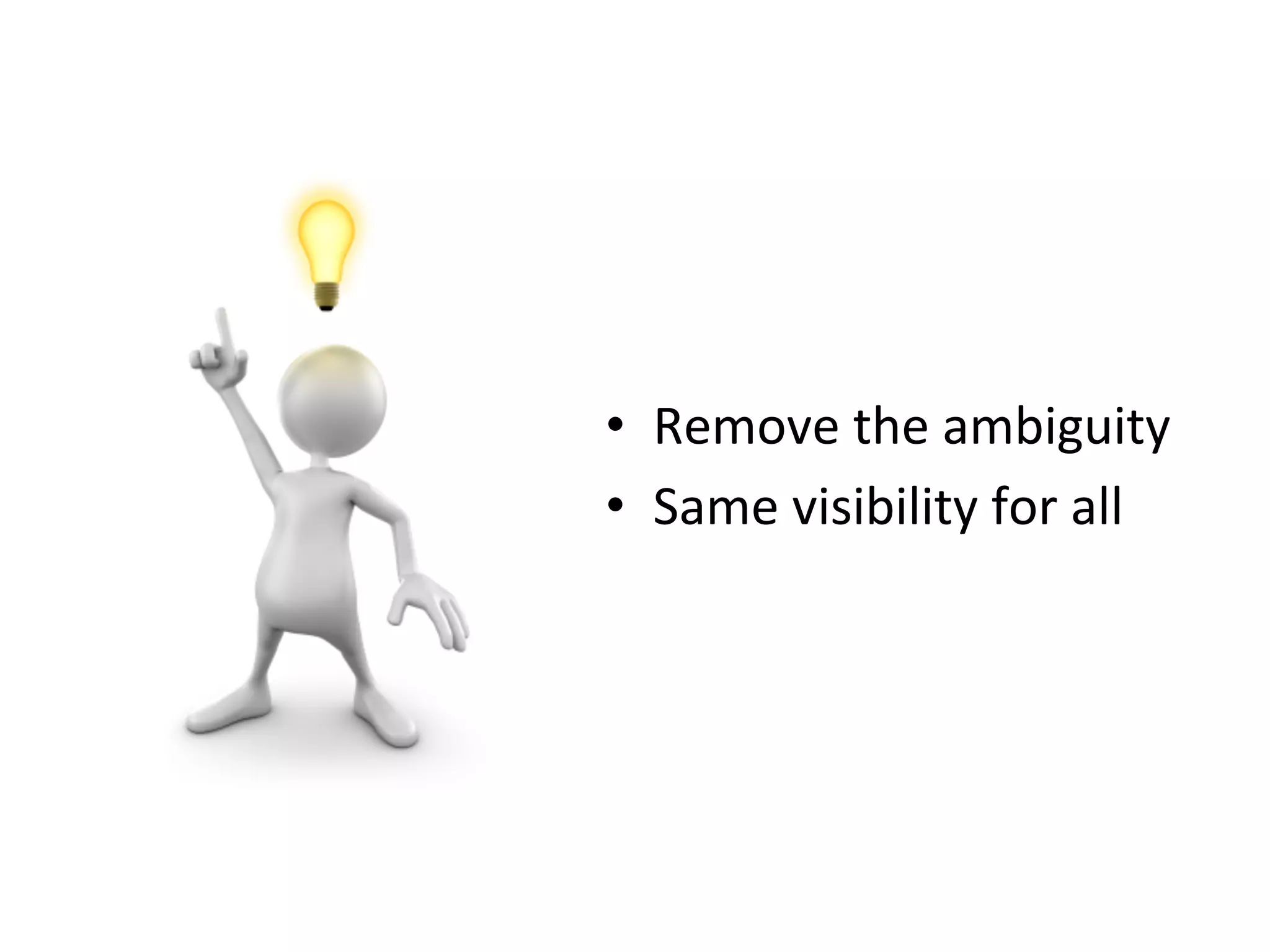 • Remove the ambiguity
• Same visibility for all